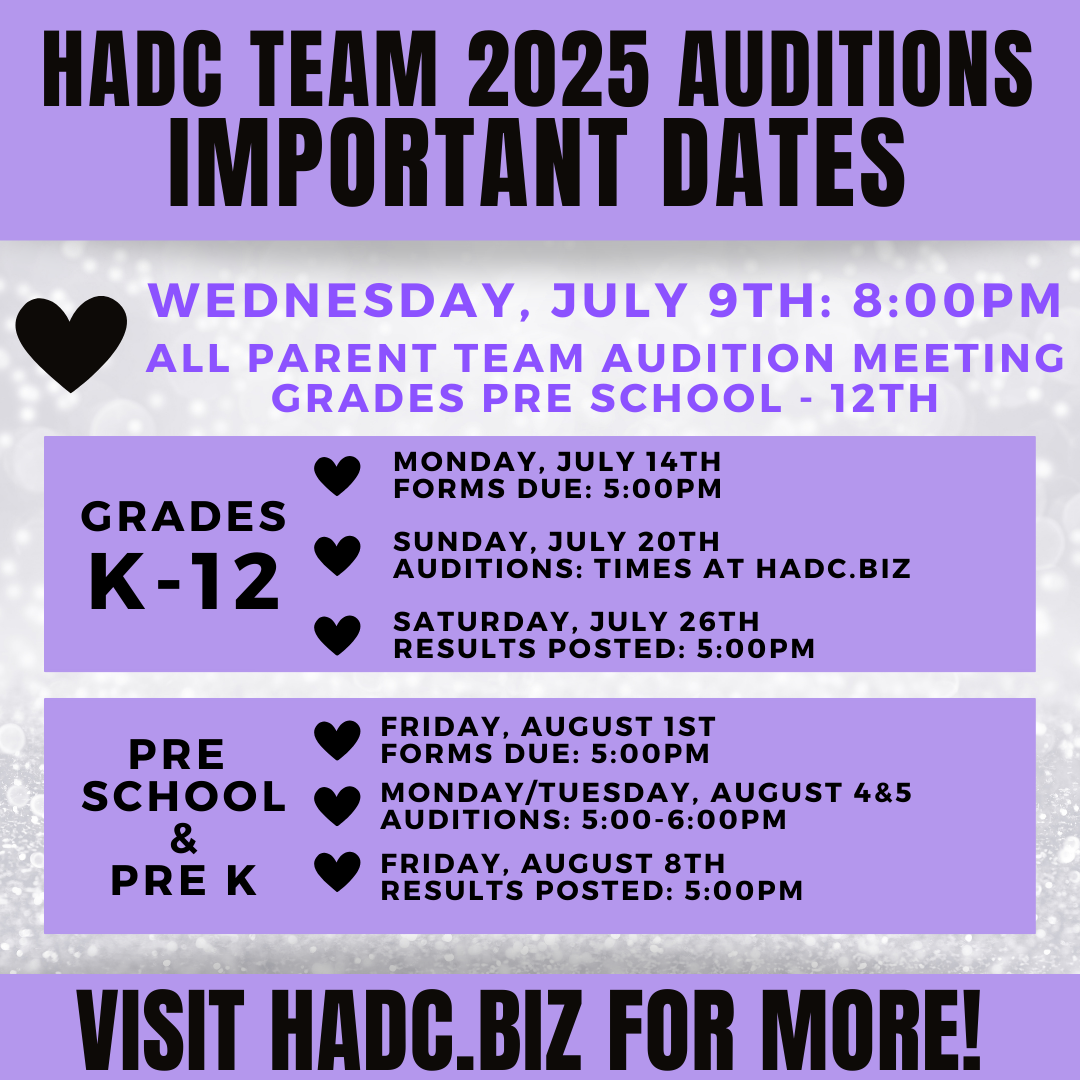 HADC TEAM 2025 AUDITIONS
IMPORTANT DATES

WEDNESDAY, JULY 9TH: 8:00PM
ALL PARENT TEAM AUDITION MEETING
GRADES PRE SCHOOL - 12TH

GRADES K-12

MONDAY, JULY 14TH
FORMS DUE: 5:00PM

SUNDAY, JULY 20TH
AUDITIONS: TIMES AT HADC.BIZ

SATURDAY, JULY 26TH
RESULTS POSTED: 5:00PM

PRE SCHOOL & PRE K

FRIDAY, AUGUST 1ST
FORMS DUE: 5:00PM

MONDAY/TUESDAY, AUGUST 4&5
AUDITIONS: 5:00-6:00PM

FRIDAY, AUGUST 8TH
RESULTS POSTED: 5:00PM

VISIT HADC.BIZ FOR MORE!